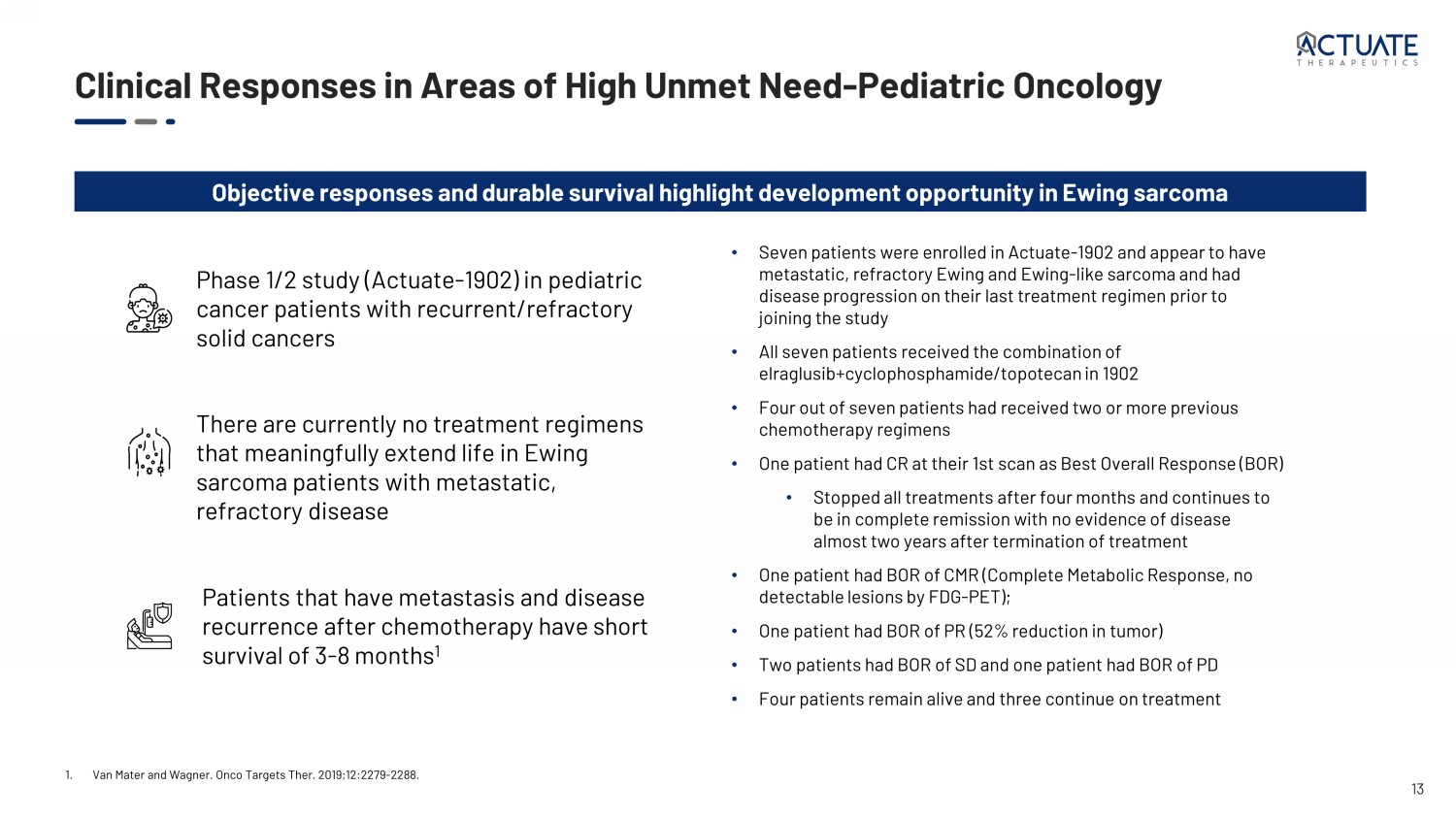 ACTUATE
THERAPEUTICS

Clinical Responses in Areas of High Unmet Need-Pediatric Oncology

Objective responses and durable survival highlight development opportunity in Ewing sarcoma

Phase 1/2 study (Actuate-1902) in pediatric cancer patients with recurrent/refractory solid cancers

There are currently no treatment regimens that meaningfully extend life in Ewing sarcoma patients with metastatic, refractory disease

Patients that have metastasis and disease recurrence after chemotherapy have short survival of 3-8 months$^1$

• Seven patients were enrolled in Actuate-1902 and appear to have metastatic, refractory Ewing and Ewing-like sarcoma and had disease progression on their last treatment regimen prior to joining the study

• All seven patients received the combination of elraglusib+cyclophosphamide/topotecan in 1902

• Four out of seven patients had received two or more previous chemotherapy regimens

• One patient had CR at their 1st scan as Best Overall Response (BOR)

• Stopped all treatments after four months and continues to be in complete remission with no evidence of disease almost two years after termination of treatment

• One patient had BOR of CMR (Complete Metabolic Response, no detectable lesions by FDG-PET);

• One patient had BOR of PR (52% reduction in tumor)

• Two patients had BOR of SD and one patient had BOR of PD

• Four patients remain alive and three continue on treatment

1. Van Mater and Wagner. Onco Targets Ther. 2019;12:2279-2288.

13